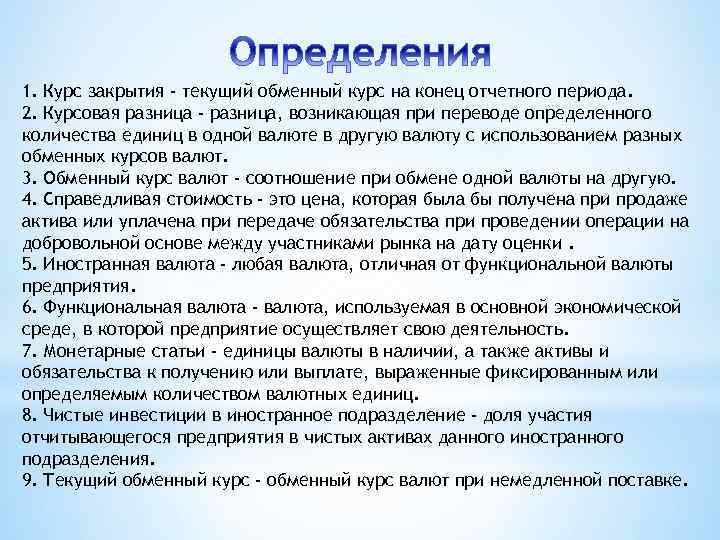 Определения

1. Курс закрытия - текущий обменный курс на конец отчетного периода.
2. Курсовая разница - разница, возникающая при переводе определенного количества единиц в одной валюте в другую валюту с использованием разных обменных курсов валют.
3. Обменный курс валют - соотношение при обмене одной валюты на другую.
4. Справедливая стоимость - это цена, которая была бы получена при продаже актива или уплачена при передаче обязательства при проведении операции на добровольной основе между участниками рынка на дату оценки .
5. Иностранная валюта - любая валюта, отличная от функциональной валюты предприятия.
6. Функциональная валюта - валюта, используемая в основной экономической среде, в которой предприятие осуществляет свою деятельность.
7. Монетарные статьи - единицы валюты в наличии, а также активы и обязательства к получению или выплате, выраженные фиксированным или определяемым количеством валютных единиц.
8. Чистые инвестиции в иностранное подразделение - доля участия отчитывающегося предприятия в чистых активах данного иностранного подразделения.
9. Текущий обменный курс - обменный курс валют при немедленной поставке.